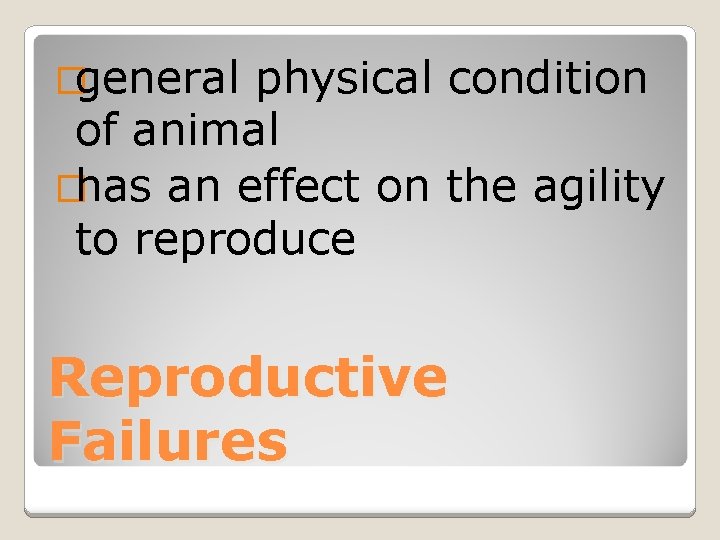 general physical condition of animal
has an effect on the agility to reproduce

Reproductive Failures